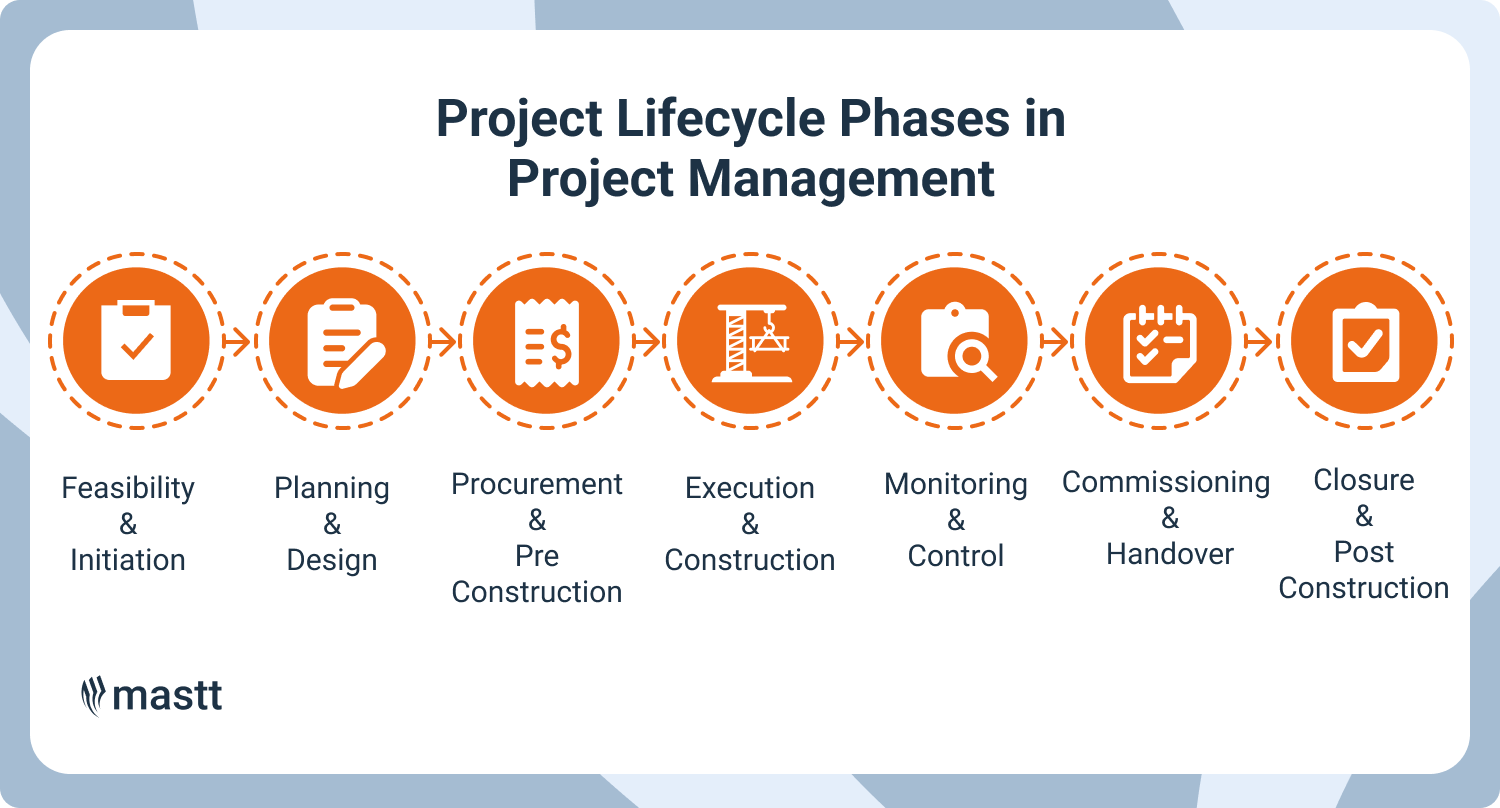 Project Lifecycle Phases in Project Management

Feasibility & Initiation

Planning & Design

Procurement & Pre Construction

Execution & Construction

Monitoring & Control

Commissioning & Handover

Closure & Post Construction

mastt